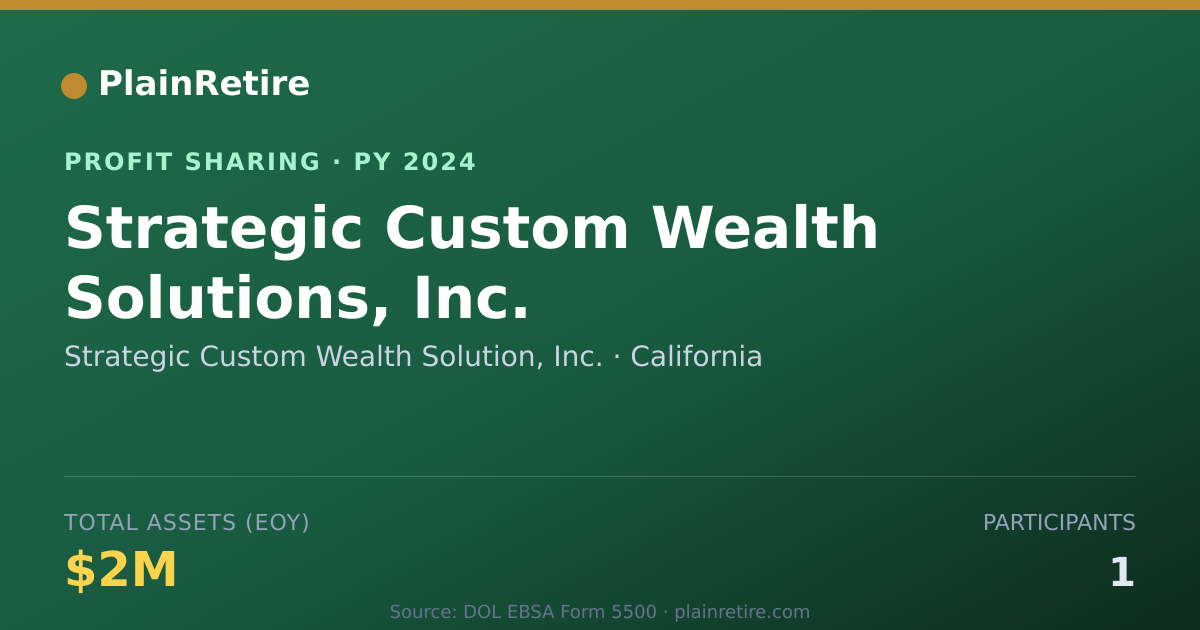 PlainRetire

PROFIT SHARING · PY 2024

Strategic Custom Wealth Solutions, Inc.

Strategic Custom Wealth Solution, Inc. · California

TOTAL ASSETS (EOY)

$2M

PARTICIPANTS

1

Source: DOL EBSA Form 5500 · plainretire.com